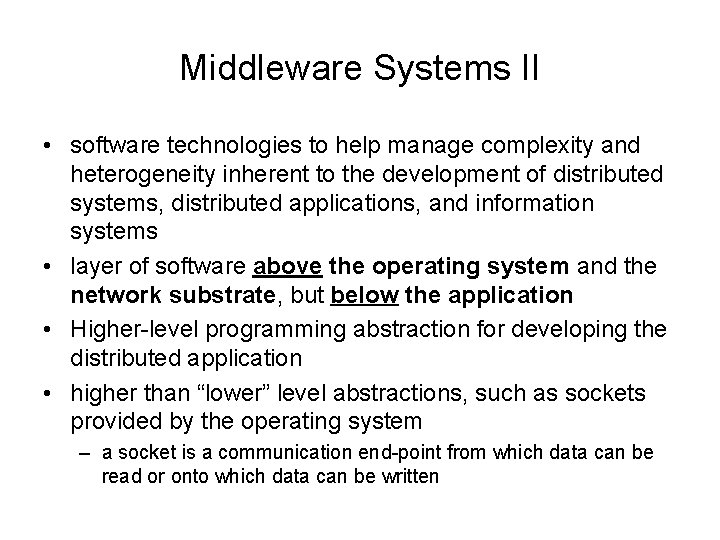 Middleware Systems II

• software technologies to help manage complexity and heterogeneity inherent to the development of distributed systems, distributed applications, and information systems

• layer of software above the operating system and the network substrate, but below the application

• Higher-level programming abstraction for developing the distributed application

• higher than “lower” level abstractions, such as sockets provided by the operating system

– a socket is a communication end-point from which data can be read or onto which data can be written